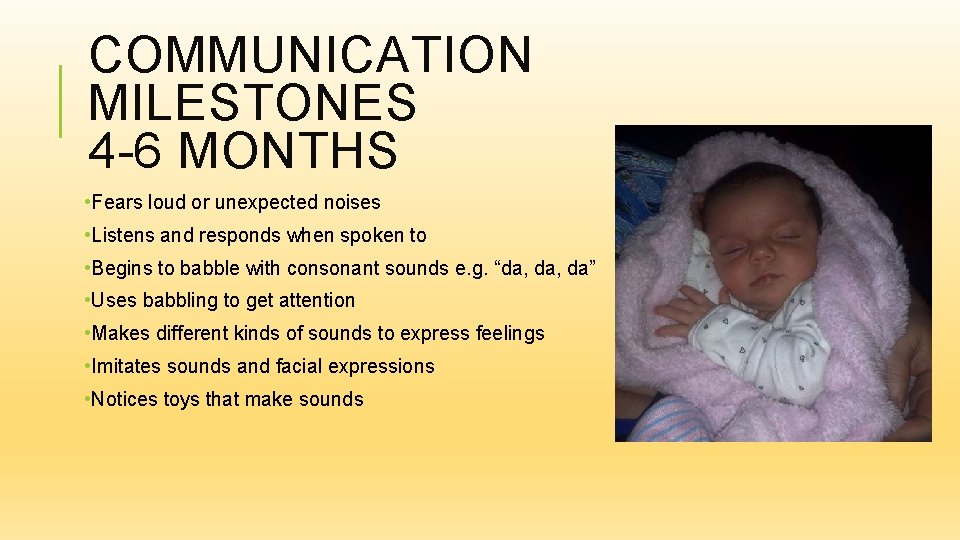 COMMUNICATION MILESTONES 4-6 MONTHS

•Fears loud or unexpected noises
•Listens and responds when spoken to
•Begins to babble with consonant sounds e.g. “da, da, da”
•Uses babbling to get attention
•Makes different kinds of sounds to express feelings
•Imitates sounds and facial expressions
•Notices toys that make sounds